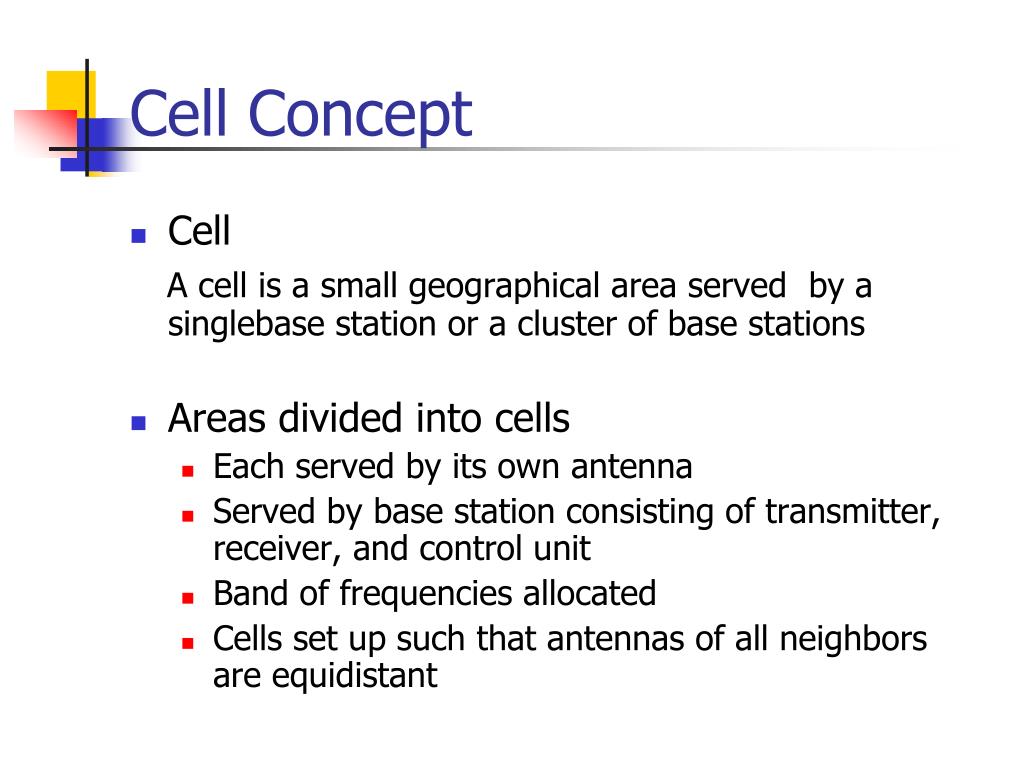 Cell Concept

- Cell

A cell is a small geographical area served by a singlebase station or a cluster of base stations

- Areas divided into cells
  - Each served by its own antenna
  - Served by base station consisting of transmitter, receiver, and control unit
  - Band of frequencies allocated
  - Cells set up such that antennas of all neighbors are equidistant